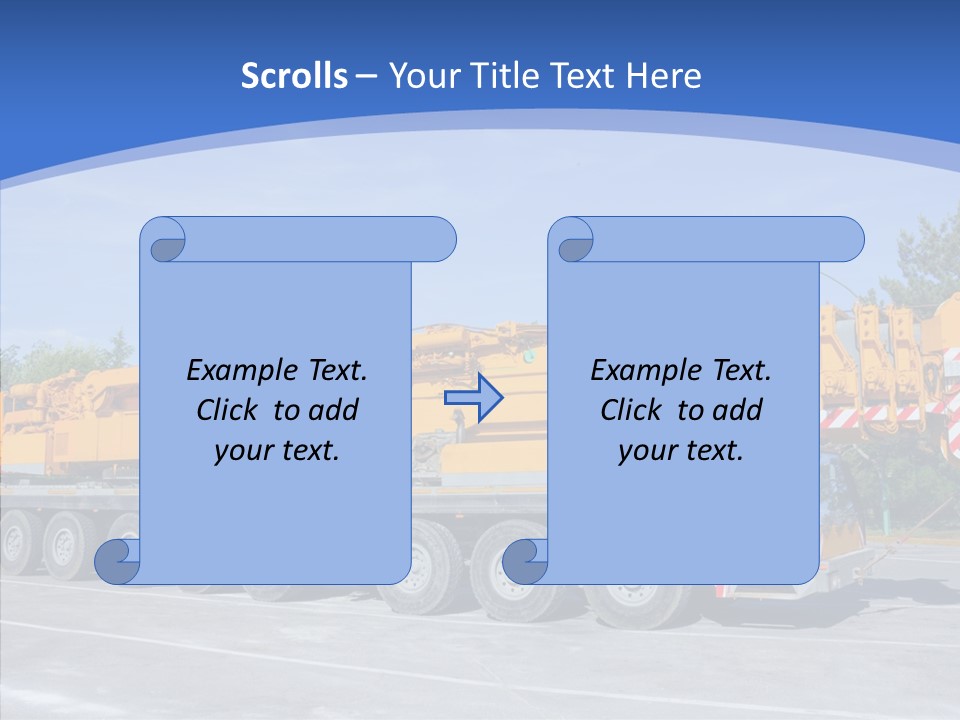 Scrolls – Your Title Text Here

Example Text. Click to add your text.

Example Text. Click to add your text.